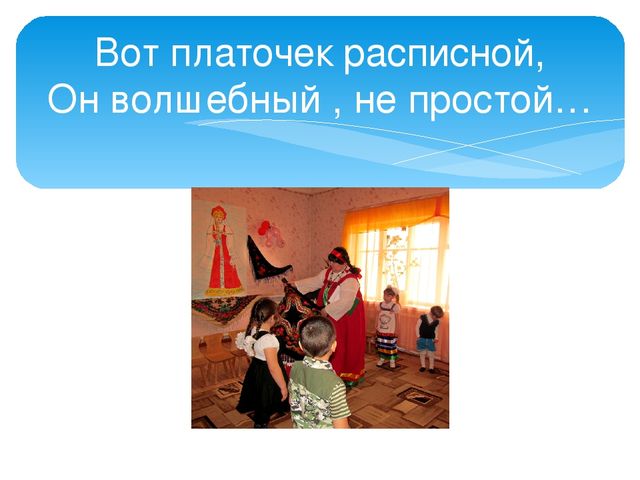 Вот платочек расписной,
Он волшебный , не простой…